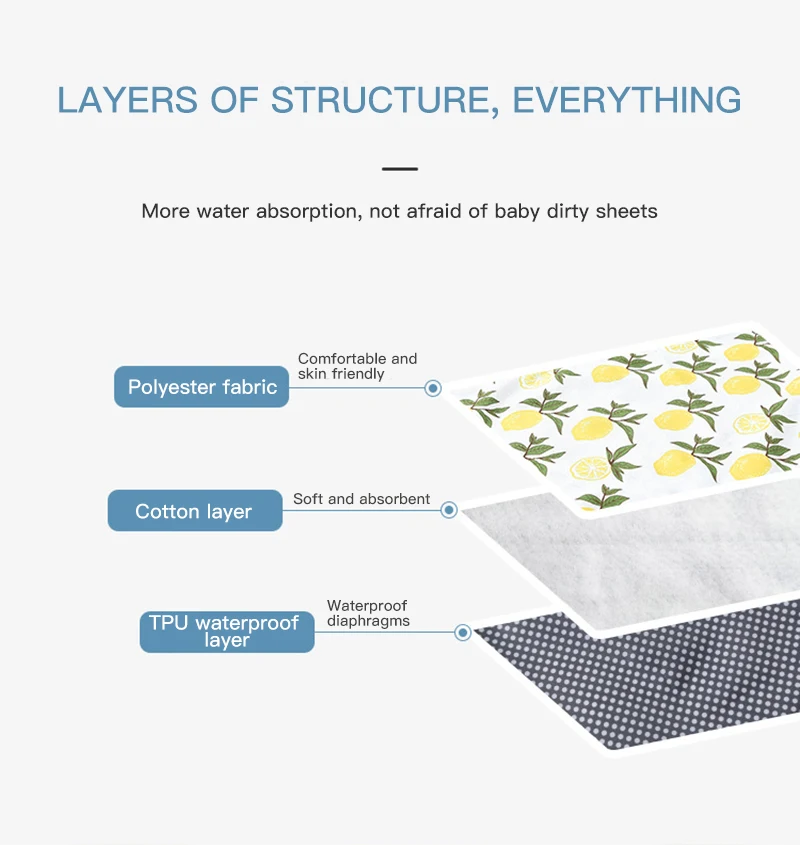 LAYERS OF STRUCTURE, EVERYTHING

More water absorption, not afraid of baby dirty sheets

Polyester fabric

Comfortable and skin friendly

Cotton layer

Soft and absorbent

TPU waterproof layer

Waterproof diaphragms